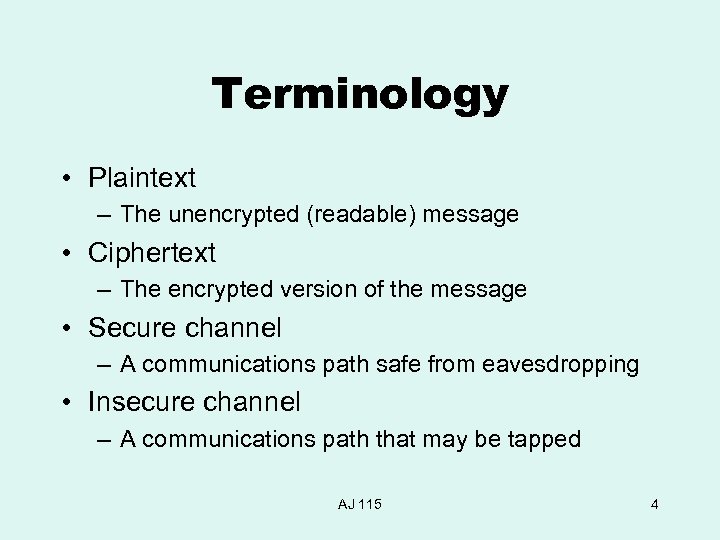 Terminology

• Plaintext
 – The unencrypted (readable) message
• Ciphertext
 – The encrypted version of the message
• Secure channel
 – A communications path safe from eavesdropping
• Insecure channel
 – A communications path that may be tapped

AJ 115

4